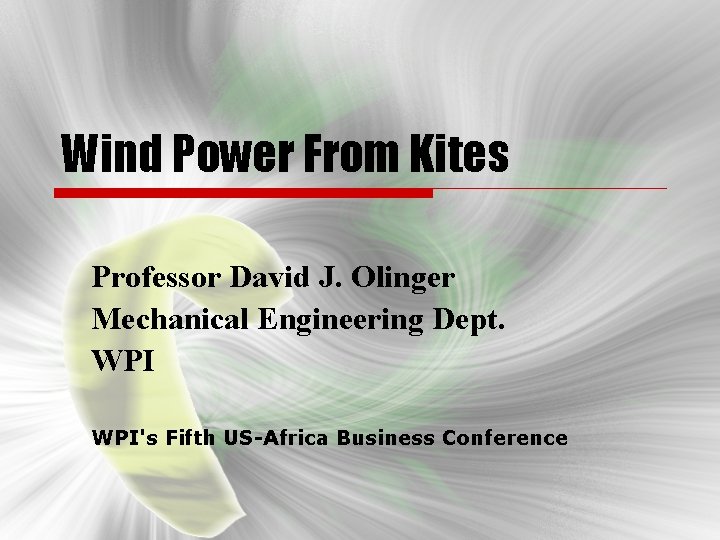 Wind Power From Kites

Professor David J. Olinger
Mechanical Engineering Dept.
WPI

WPI's Fifth US-Africa Business Conference